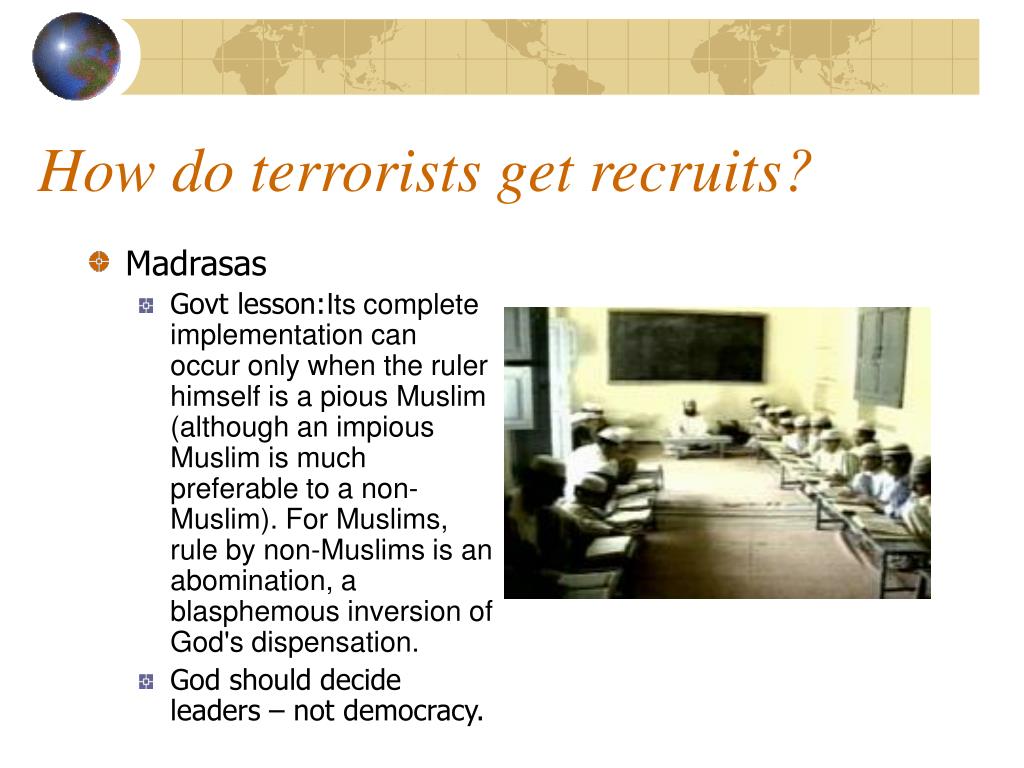 How do terrorists get recruits?

Madrasas

Govt lesson:Its complete implementation can occur only when the ruler himself is a pious Muslim (although an impious Muslim is much preferable to a non-Muslim). For Muslims, rule by non-Muslims is an abomination, a blasphemous inversion of God's dispensation.

God should decide leaders – not democracy.